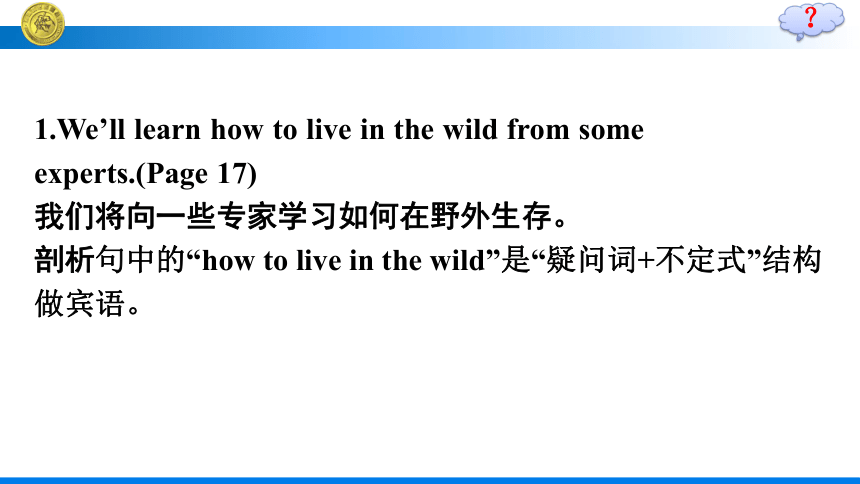 ?

1.We’ll learn how to live in the wild from some experts.(Page 17)
我们将向一些专家学习如何在野外生存。
剖析句中的“how to live in the wild”是“疑问词+不定式”结构做宾语。